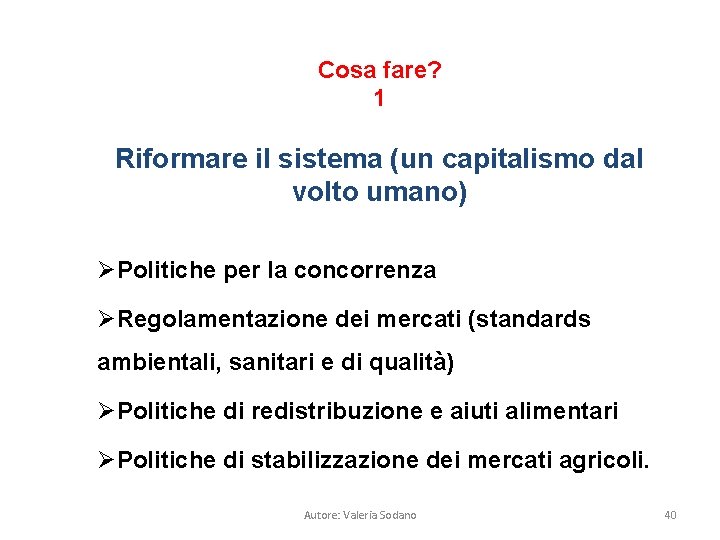 Cosa fare?
1

Riformare il sistema (un capitalismo dal volto umano)

➢Politiche per la concorrenza

➢Regolamentazione dei mercati (standards ambientali, sanitari e di qualità)

➢Politiche di redistribuzione e aiuti alimentari

➢Politiche di stabilizzazione dei mercati agricoli.

Autore: Valeria Sodano

40